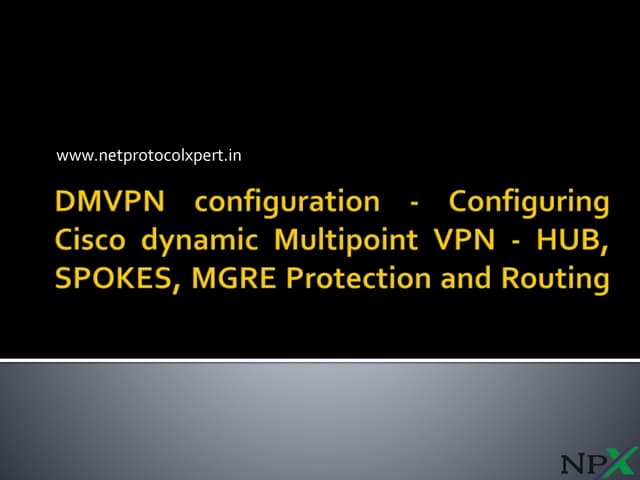 www.netprotocolxpert.in

DMVPN configuration - Configuring Cisco dynamic Multipoint VPN - HUB, SPOKES, MGRE Protection and Routing

NPX